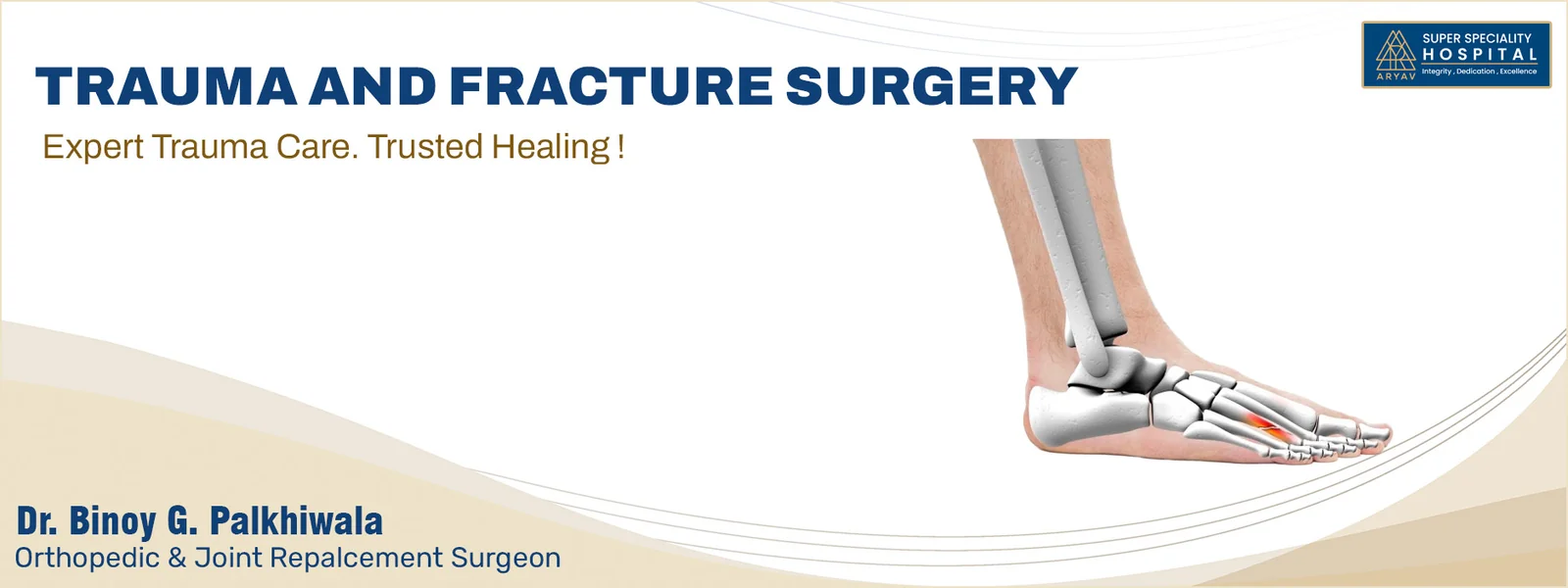 TRAUMA AND FRACTURE SURGERY

Expert Trauma Care. Trusted Healing !

ARYAV SUPER SPECIALITY HOSPITAL
Integrity , Dedication , Excellence

Dr. Binoy G. Palkhiwala
Orthopedic & Joint Repalcement Surgeon